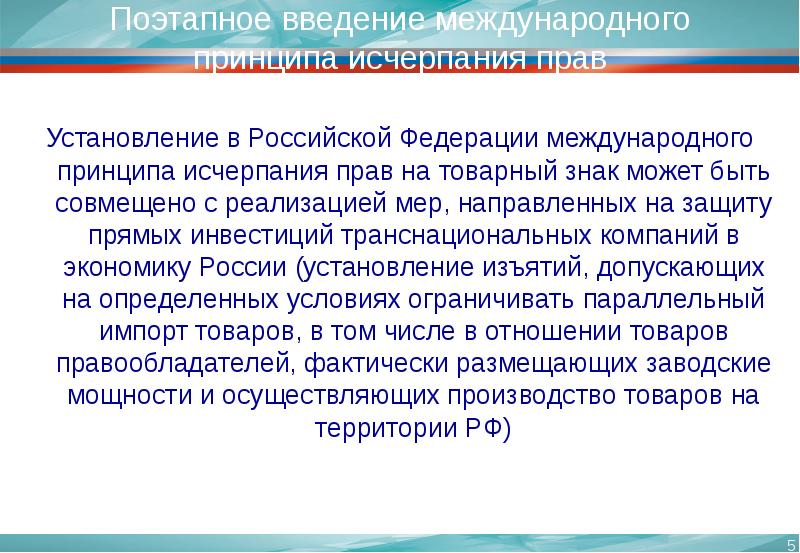 Поэтапное введение международного принципа исчерпания прав

Установление в Российской Федерации международного принципа исчерпания прав на товарный знак может быть совмещено с реализацией мер, направленных на защиту прямых инвестиций транснациональных компаний в экономику России (установление изъятий, допускающих на определенных условиях ограничивать параллельный импорт товаров, в том числе в отношении товаров правообладателей, фактически размещающих заводские мощности и осуществляющих производство товаров на территории РФ)

5